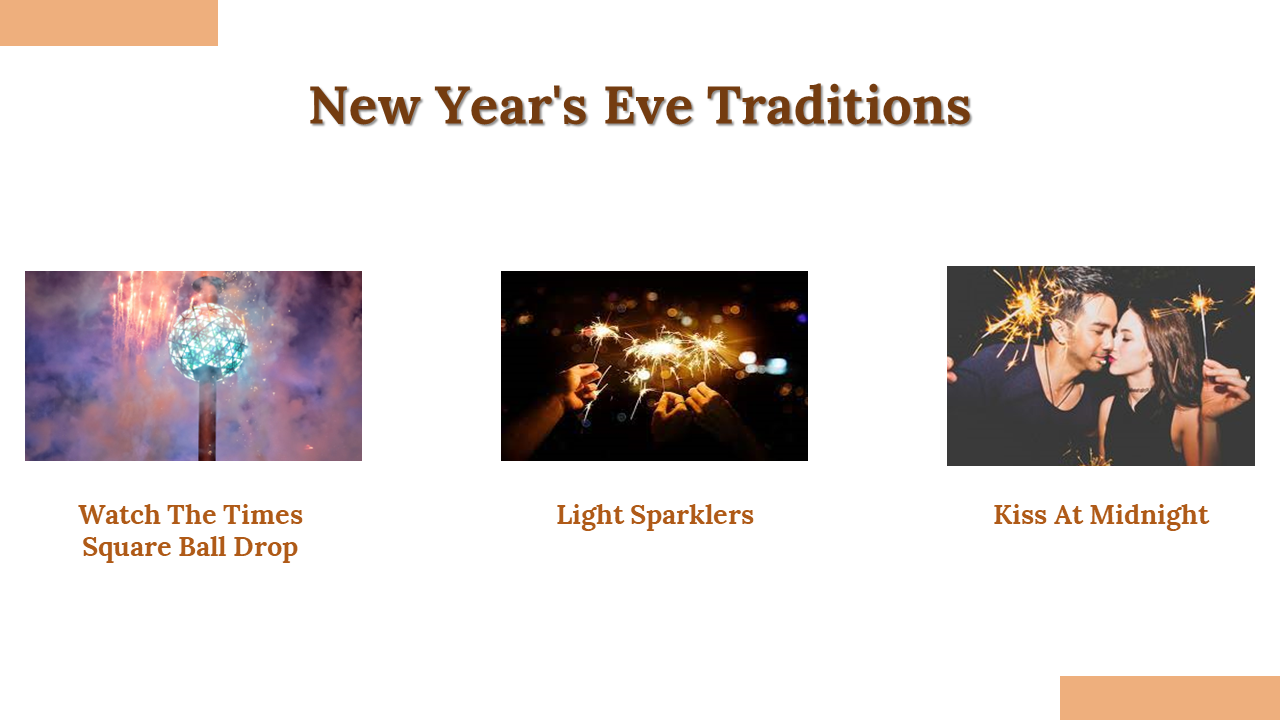 New Year's Eve Traditions

Watch The Times Square Ball Drop

Light Sparklers

Kiss At Midnight